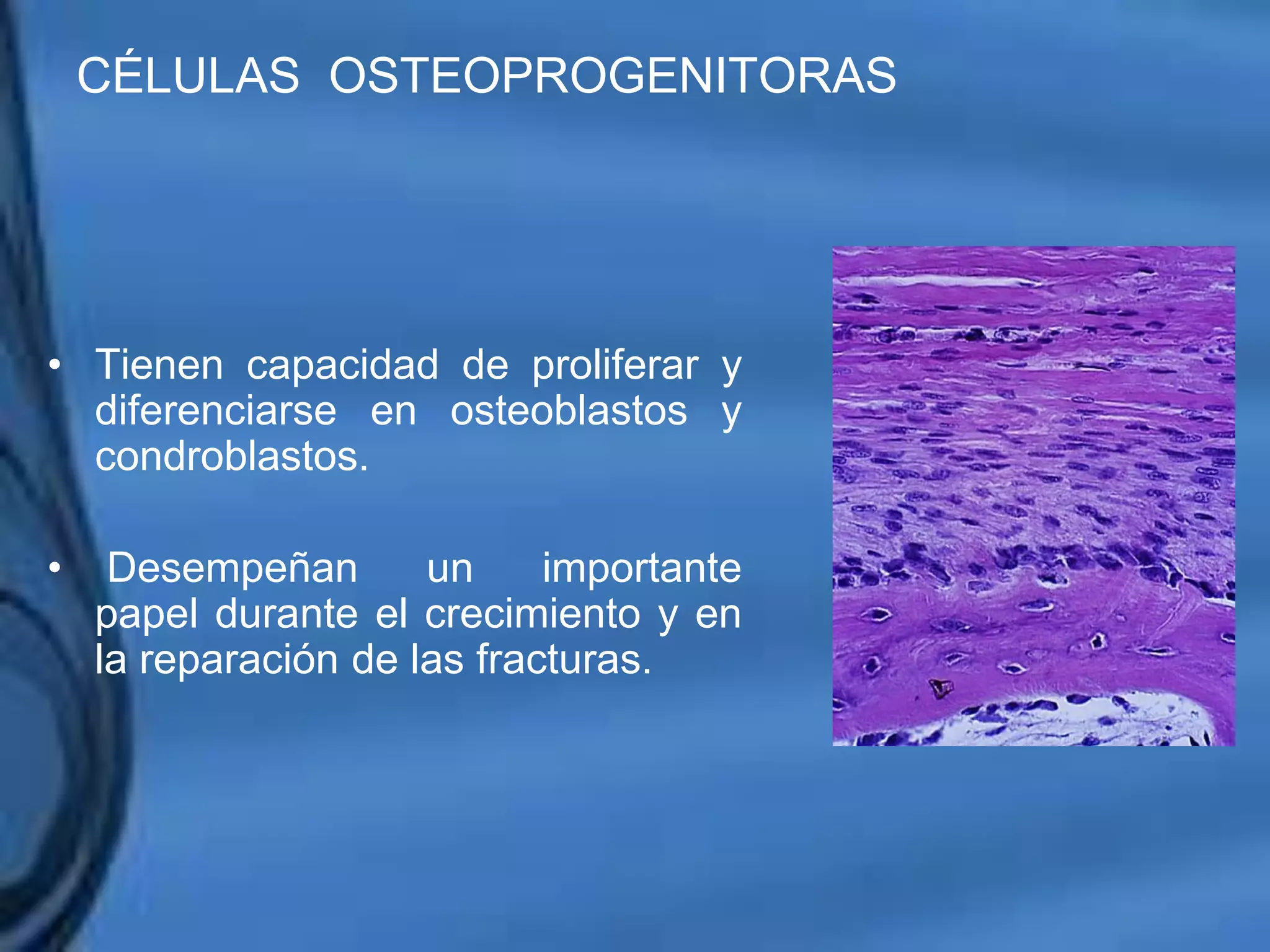 CÉLULAS OSTEOPROGENITORAS

• Tienen capacidad de proliferar y diferenciarse en osteoblastos y condroblastos.

• Desempeñan un importante papel durante el crecimiento y en la reparación de las fracturas.